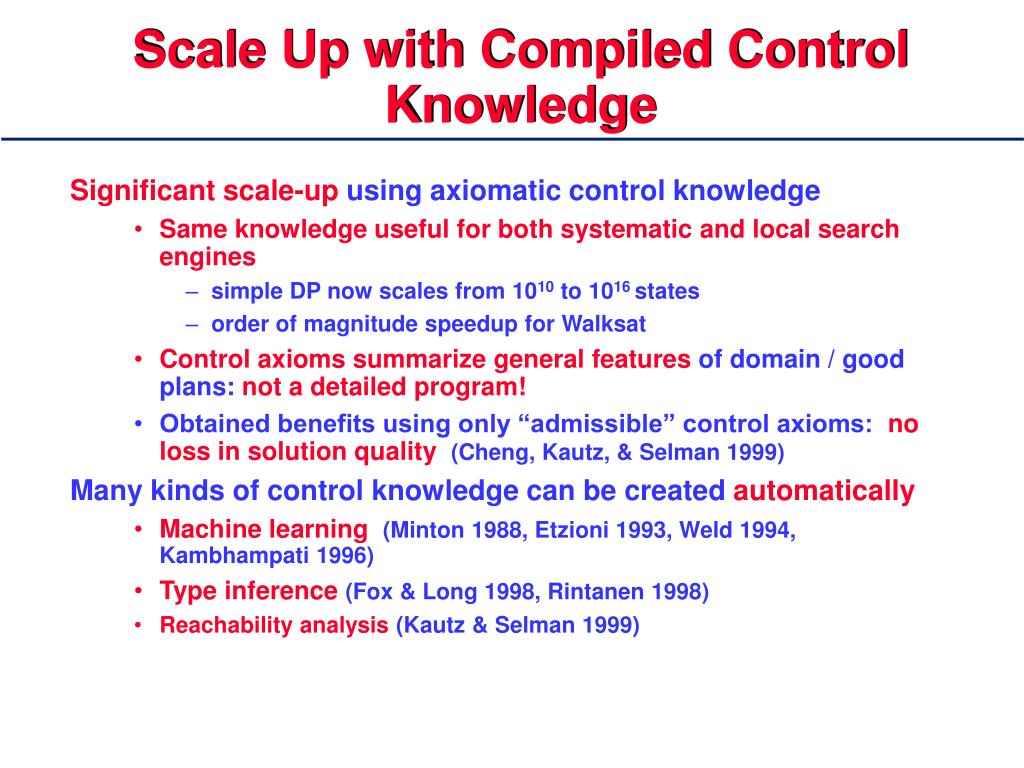 Scale Up with Compiled Control Knowledge

Significant scale-up using axiomatic control knowledge

• Same knowledge useful for both systematic and local search engines

– simple DP now scales from $10^{10}$ to $10^{16}$ states

– order of magnitude speedup for Walksat

• Control axioms summarize general features of domain / good plans: not a detailed program!

• Obtained benefits using only “admissible” control axioms: no loss in solution quality (Cheng, Kautz, & Selman 1999)

Many kinds of control knowledge can be created automatically

• Machine learning (Minton 1988, Etzioni 1993, Weld 1994, Kambhampati 1996)

• Type inference (Fox & Long 1998, Rintanen 1998)

• Reachability analysis (Kautz & Selman 1999)